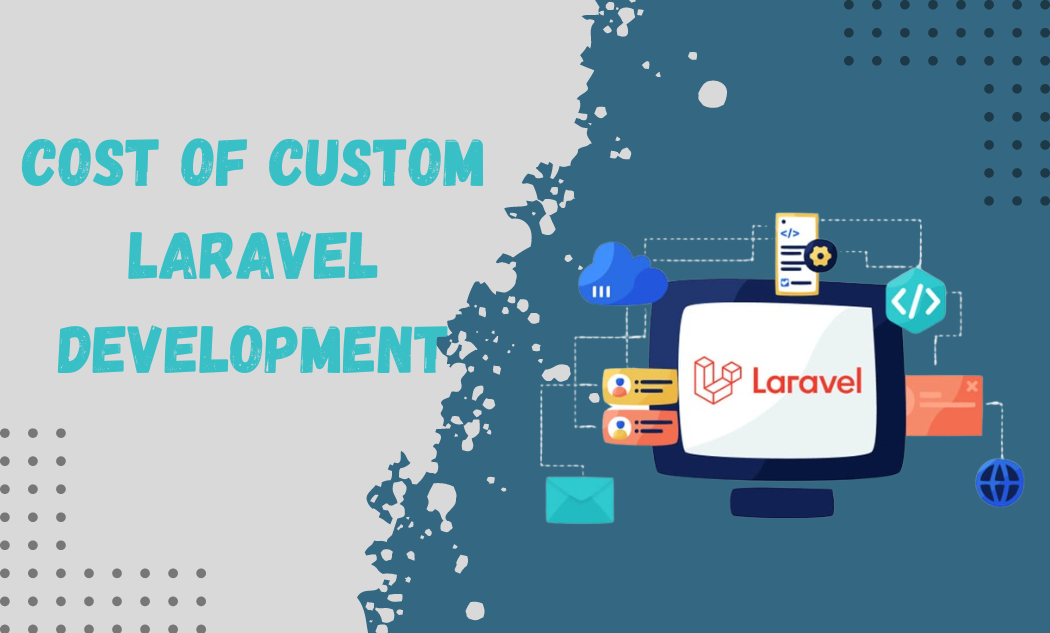 COST OF CUSTOM LARAVEL DEVELOPMENT

</>

</>

Laravel